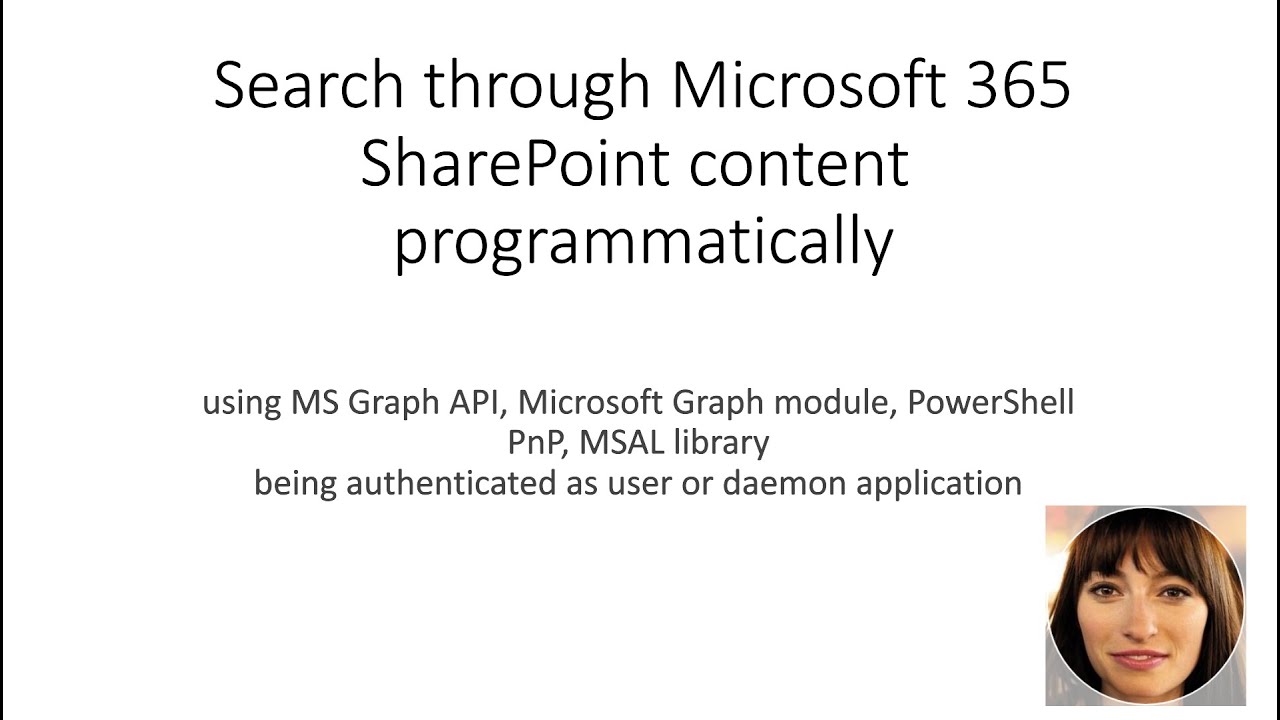 Search through Microsoft 365 SharePoint content programmatically

using MS Graph API, Microsoft Graph module, PowerShell PnP, MSAL library
being authenticated as user or daemon application